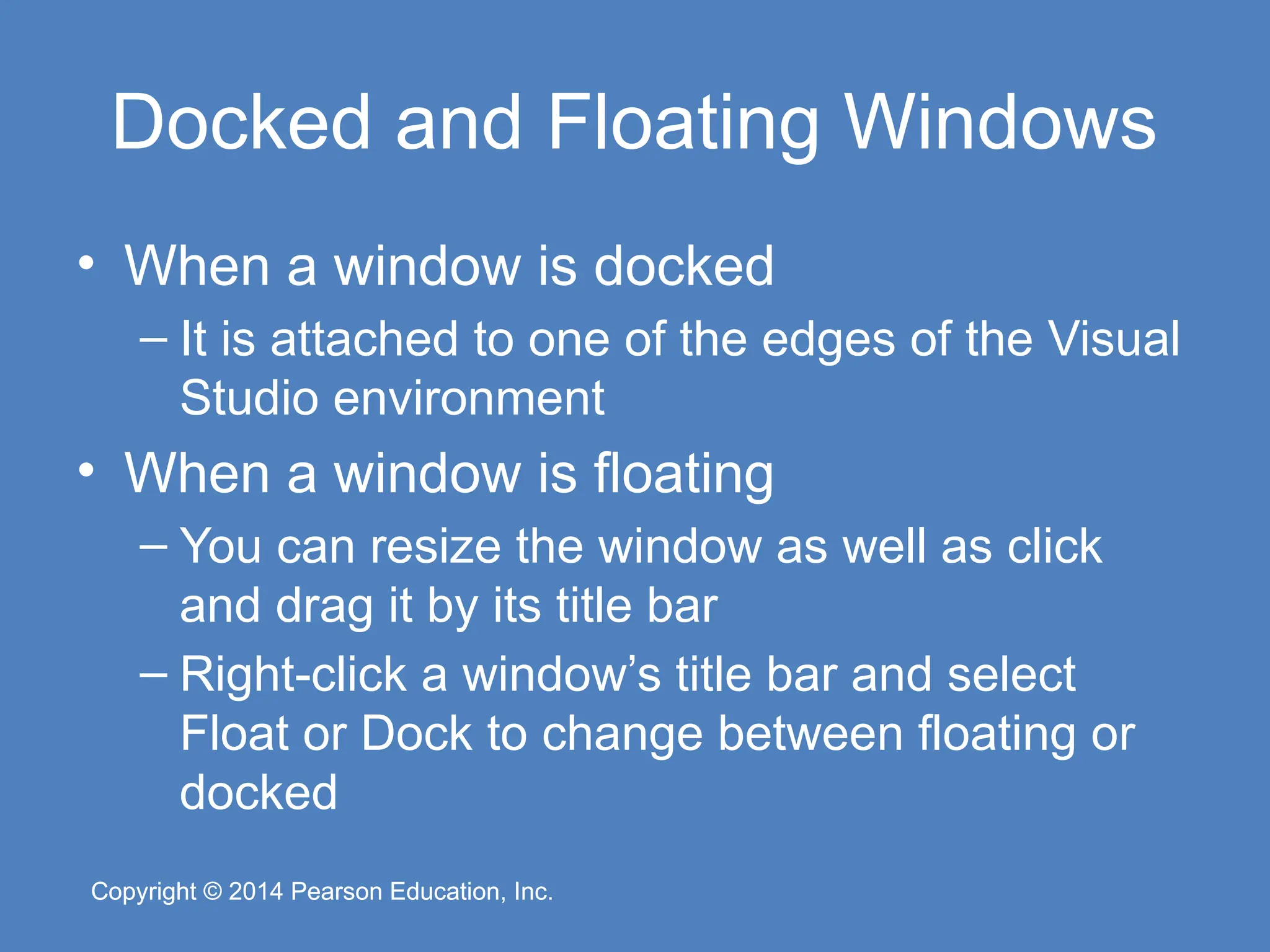 Docked and Floating Windows

• When a window is docked
– It is attached to one of the edges of the Visual Studio environment
• When a window is floating
– You can resize the window as well as click and drag it by its title bar
– Right-click a window’s title bar and select Float or Dock to change between floating or docked

Copyright © 2014 Pearson Education, Inc.